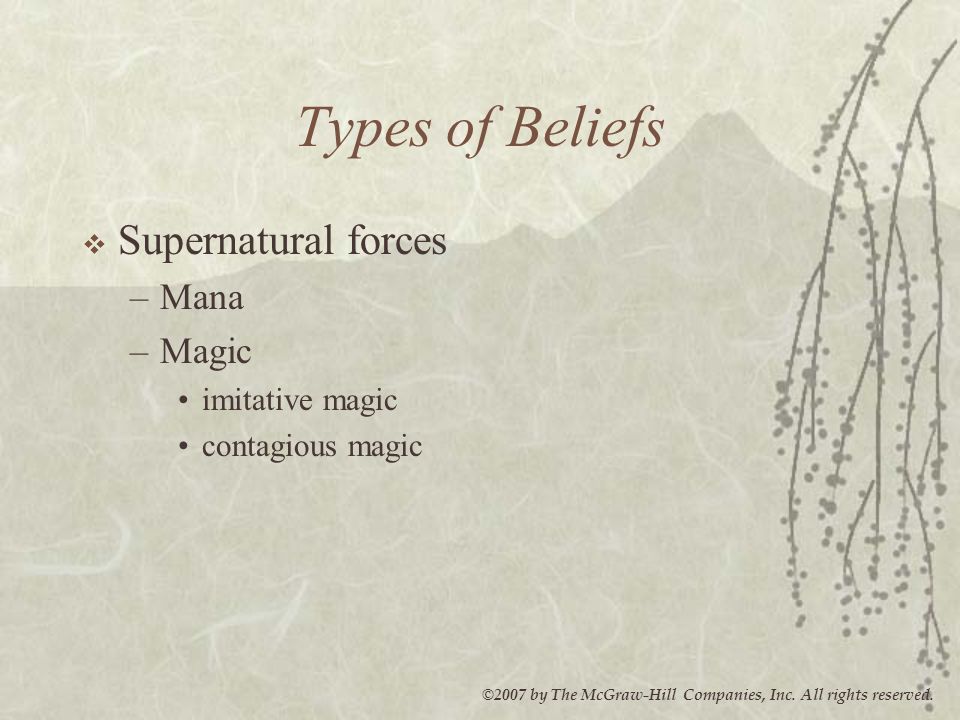 Types of Beliefs

❖ Supernatural forces
– Mana
– Magic
• imitative magic
• contagious magic

©2007 by The McGraw-Hill Companies, Inc. All rights reserved.